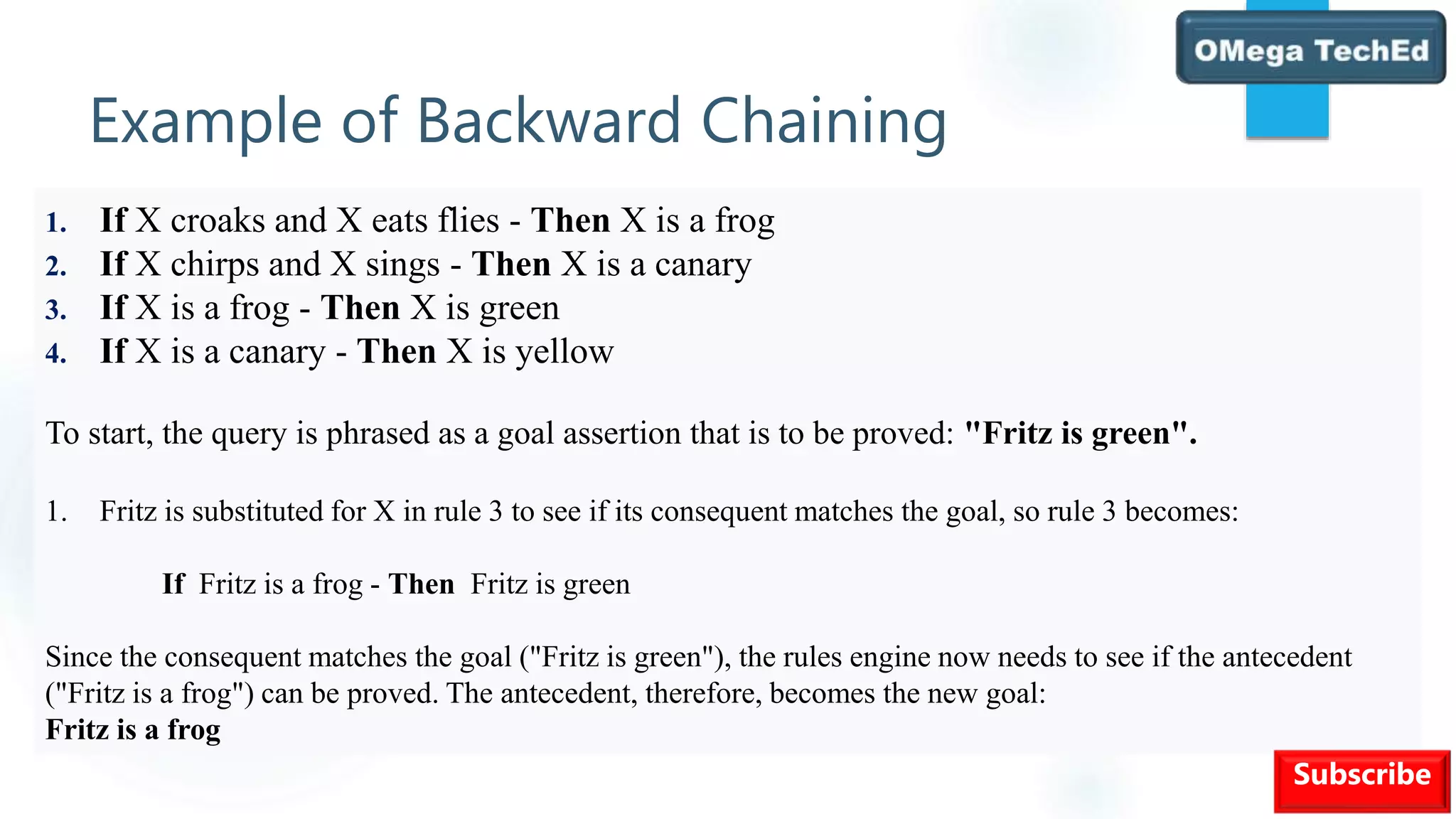 OMega TechEd

Example of Backward Chaining

1. If X croaks and X eats flies - Then X is a frog
2. If X chirps and X sings - Then X is a canary
3. If X is a frog - Then X is green
4. If X is a canary - Then X is yellow

To start, the query is phrased as a goal assertion that is to be proved: "Fritz is green".

1. Fritz is substituted for X in rule 3 to see if its consequent matches the goal, so rule 3 becomes:

If Fritz is a frog - Then Fritz is green

Since the consequent matches the goal ("Fritz is green"), the rules engine now needs to see if the antecedent ("Fritz is a frog") can be proved. The antecedent, therefore, becomes the new goal:
Fritz is a frog

Subscribe